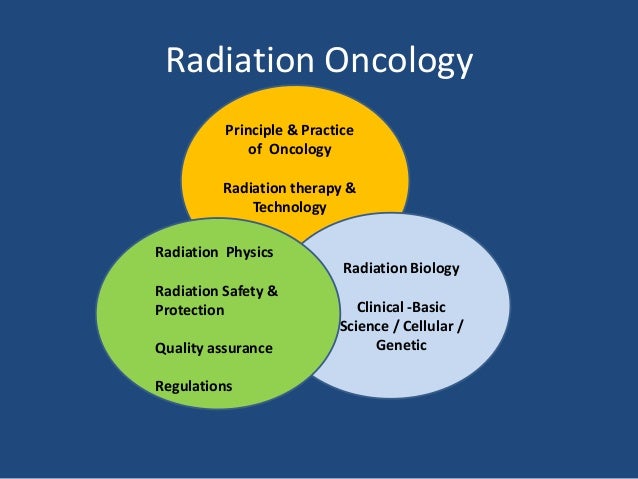 Radiation Oncology

Principle & Practice of Oncology

Radiation therapy & Technology

Radiation Physics

Radiation Safety & Protection

Quality assurance

Regulations

Radiation Biology

Clinical -Basic Science / Cellular / Genetic